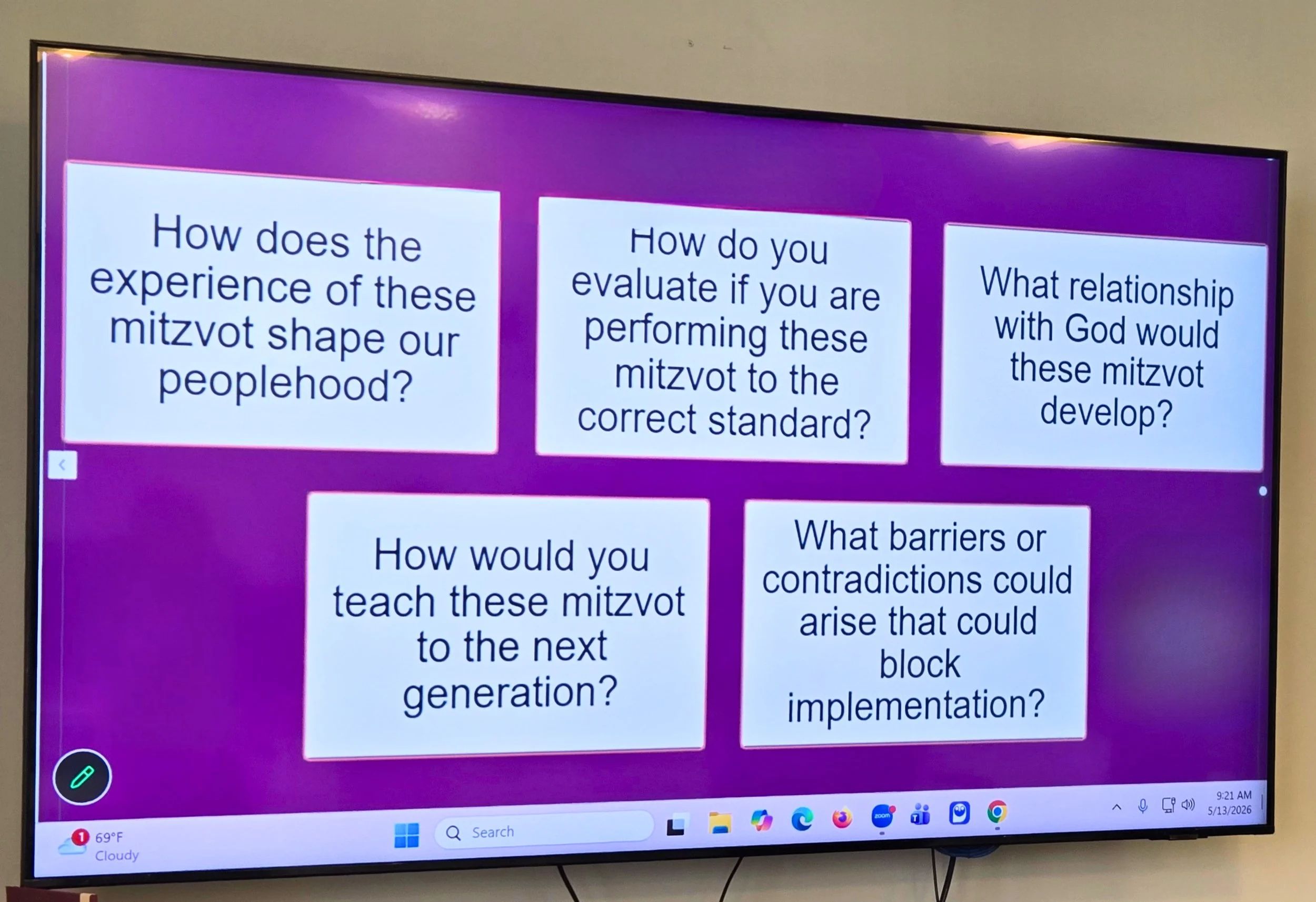 How does the experience of these mitzvot shape our peoplehood?

How do you evaluate if you are performing these mitzvot to the correct standard?

What relationship with God would these mitzvot develop?

How would you teach these mitzvot to the next generation?

What barriers or contradictions could arise that could block implementation?

1 69°F Cloudy

Search

zoom

9:21 AM 5/13/2026